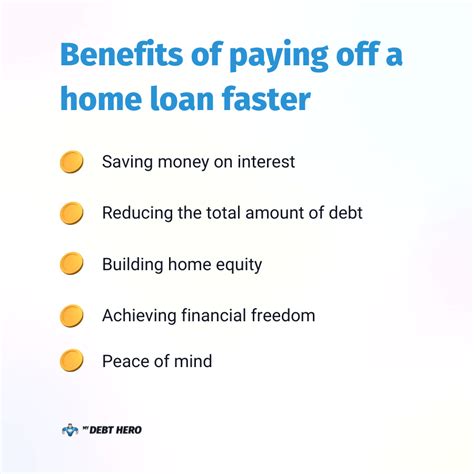 Benefits of paying off a home loan faster

Saving money on interest

Reducing the total amount of debt

Building home equity

Achieving financial freedom

Peace of mind

MY DEBT HERO